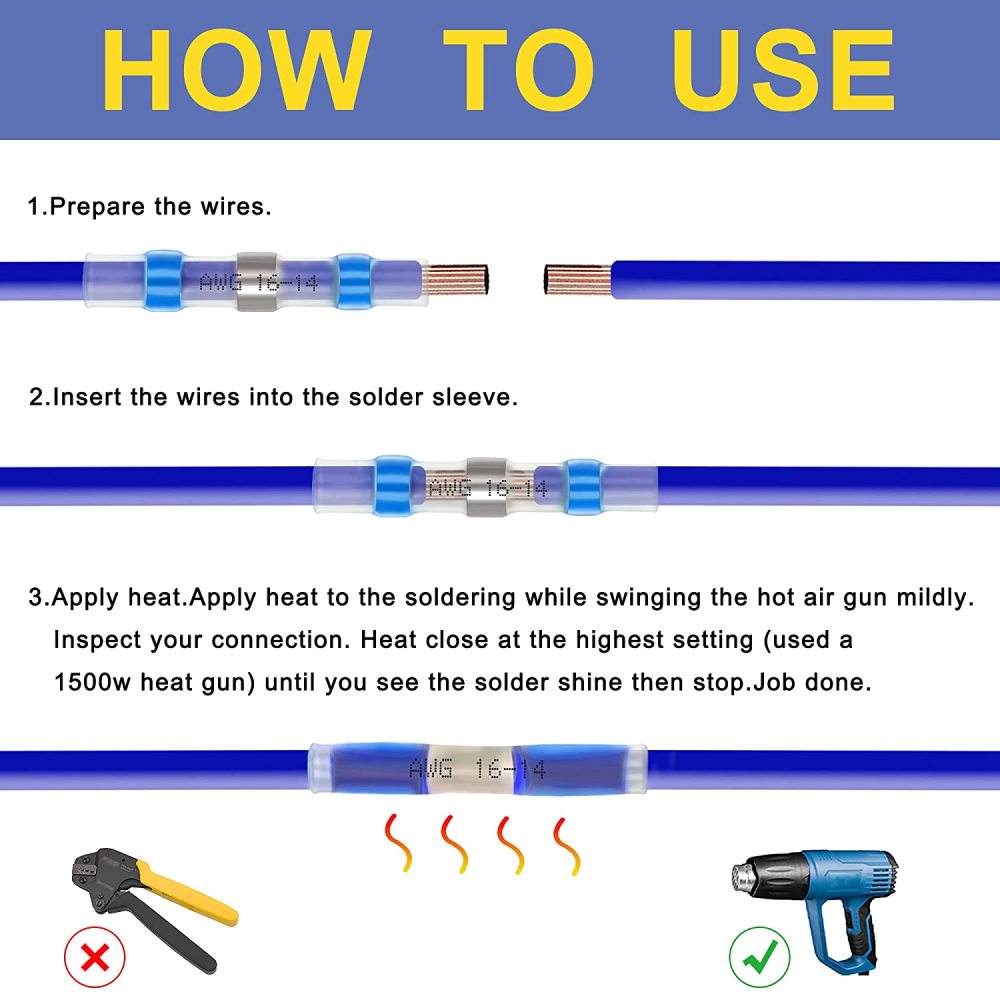 HOW TO USE

1.Prepare the wires.

AWG 16-14

2.Insert the wires into the solder sleeve.

AWG 16-14

3.Apply heat.Apply heat to the soldering while swinging the hot air gun mildly. Inspect your connection. Heat close at the highest setting (used a 1500w heat gun) until you see the solder shine then stop.Job done.

AWG 16-14